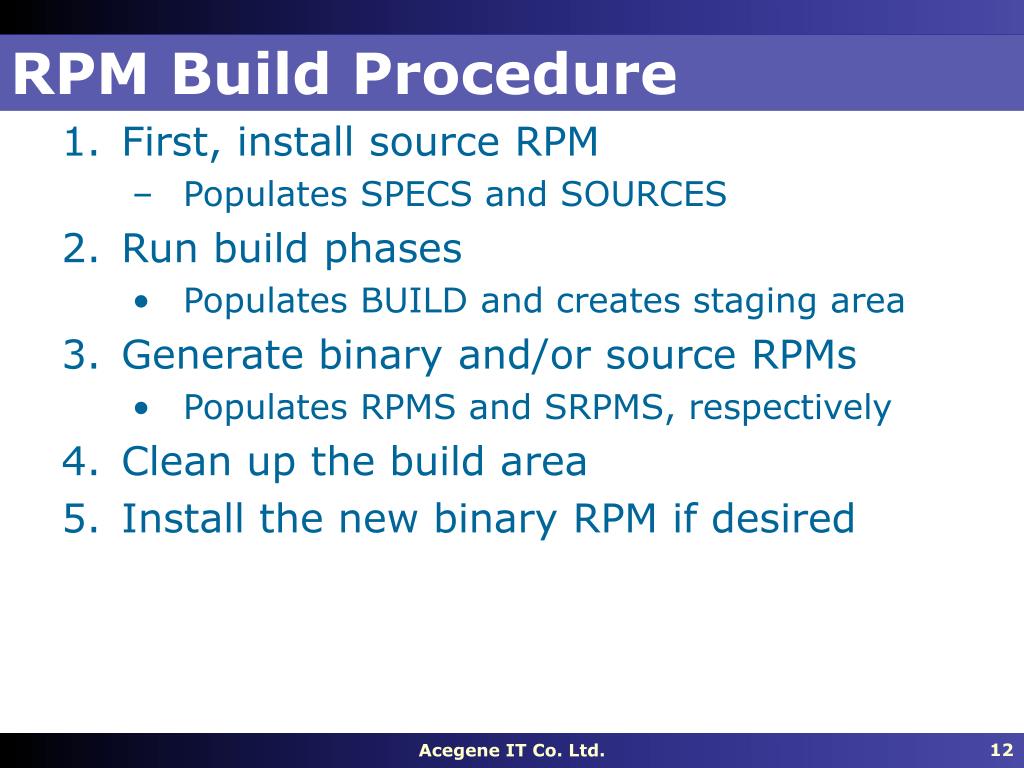 RPM Build Procedure

1. First, install source RPM
– Populates SPECS and SOURCES
2. Run build phases
• Populates BUILD and creates staging area
3. Generate binary and/or source RPMs
• Populates RPMS and SRPMS, respectively
4. Clean up the build area
5. Install the new binary RPM if desired

Acegene IT Co. Ltd.
12